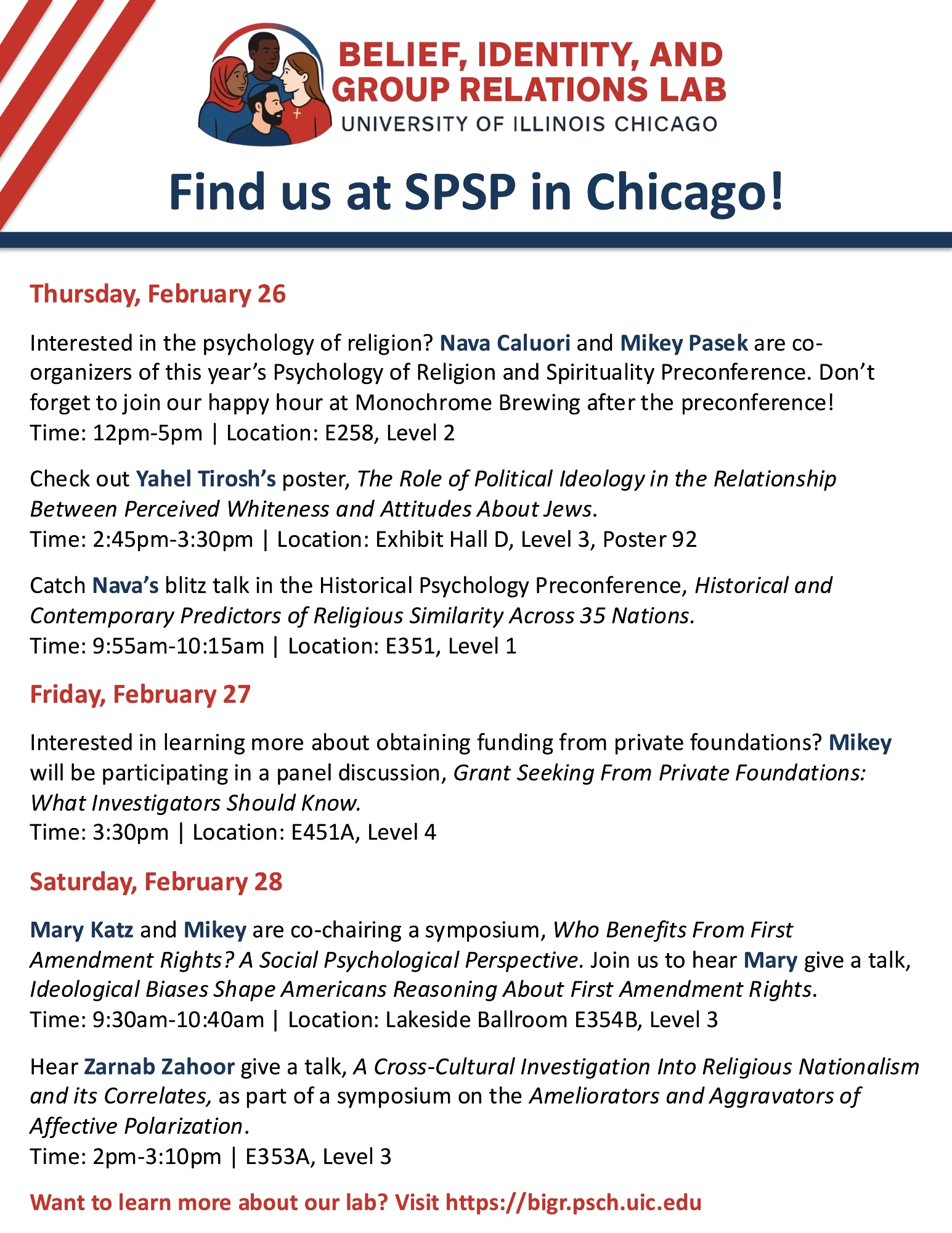 BELIEF, IDENTITY, AND GROUP RELATIONS LAB
UNIVERSITY OF ILLINOIS CHICAGO

Find us at SPSP in Chicago!

Thursday, February 26

Interested in the psychology of religion? Nava Caluori and Mikey Pasek are co-organizers of this year's Psychology of Religion and Spirituality Preconference. Don't forget to join our happy hour at Monochrome Brewing after the preconference!
Time: 12pm-5pm | Location: E258, Level 2

Check out Yahel Tirosh's poster, The Role of Political Ideology in the Relationship Between Perceived Whiteness and Attitudes About Jews.
Time: 2:45pm-3:30pm | Location: Exhibit Hall D, Level 3, Poster 92

Catch Nava's blitz talk in the Historical Psychology Preconference, Historical and Contemporary Predictors of Religious Similarity Across 35 Nations.
Time: 9:55am-10:15am | Location: E351, Level 1

Friday, February 27

Interested in learning more about obtaining funding from private foundations? Mikey will be participating in a panel discussion, Grant Seeking From Private Foundations: What Investigators Should Know.
Time: 3:30pm | Location: E451A, Level 4

Saturday, February 28

Mary Katz and Mikey are co-chairing a symposium, Who Benefits From First Amendment Rights? A Social Psychological Perspective. Join us to hear Mary give a talk, Ideological Biases Shape Americans Reasoning About First Amendment Rights.
Time: 9:30am-10:40am | Location: Lakeside Ballroom E354B, Level 3

Hear Zarnab Zahoor give a talk, A Cross-Cultural Investigation Into Religious Nationalism and its Correlates, as part of a symposium on the Ameliorators and Aggravators of Affective Polarization.
Time: 2pm-3:10pm | E353A, Level 3

Want to learn more about our lab? Visit https://bigr.psch.uic.edu